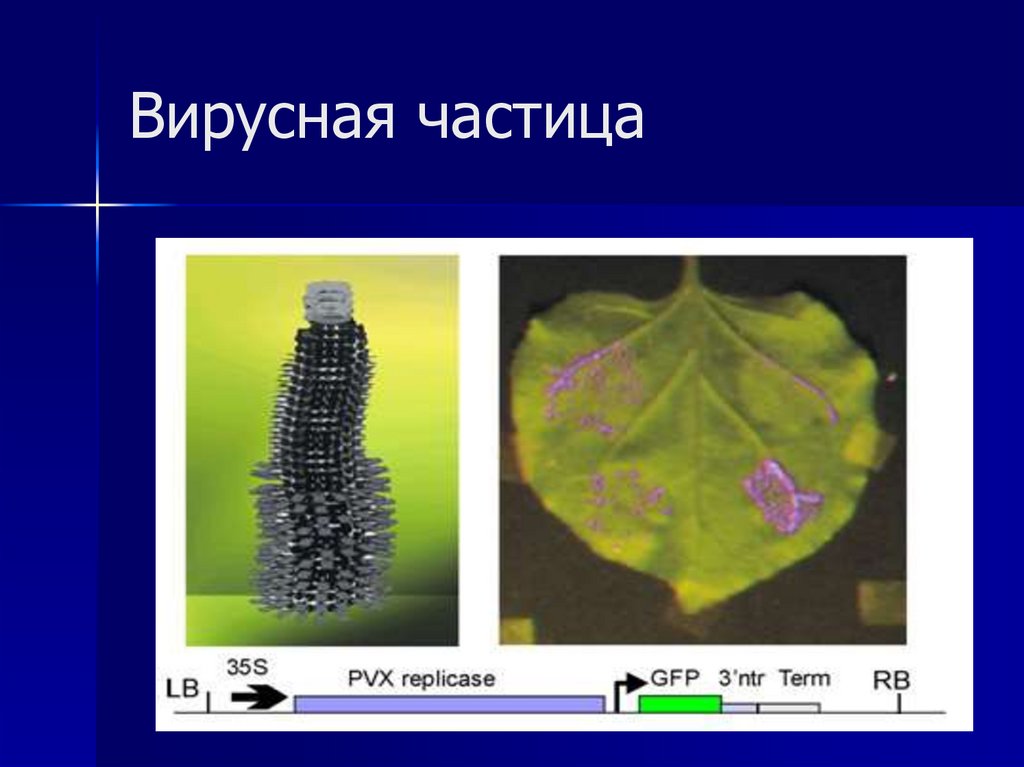 Вирусная частица

LB 35S PVX replicase GFP 3'ntr Term RB